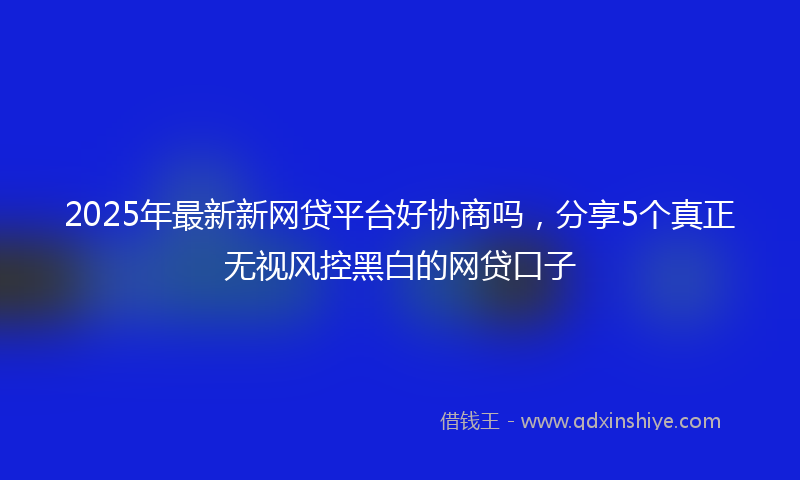 2025年最新新网贷平台好协商吗，分享5个真正无视风控黑白的网贷口子

借钱王 - www.qdxinshiye.com